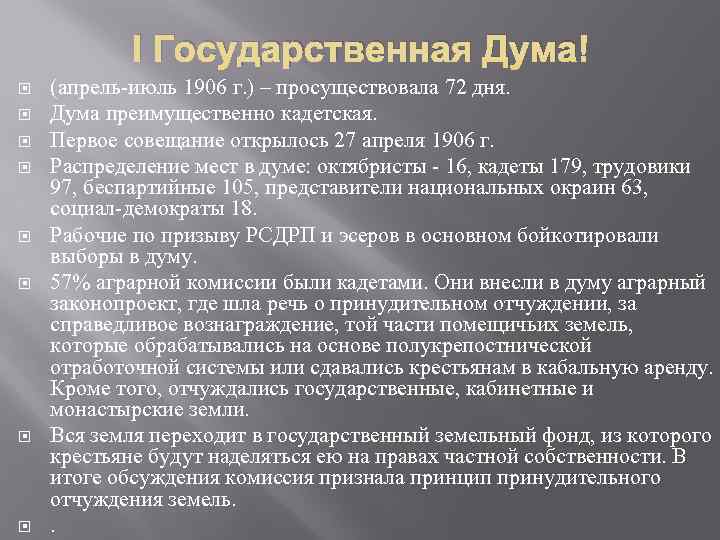 I Государственная Дума!

(апрель-июль 1906 г.) – просуществовала 72 дня.

Дума преимущественно кадетская.

Первое совещание открылось 27 апреля 1906 г.

Распределение мест в думе: октябристы - 16, кадеты 179, трудовики 97, беспартийные 105, представители национальных окраин 63, социал-демократы 18.

Рабочие по призыву РСДРП и эсеров в основном бойкотировали выборы в думу.

57% аграрной комиссии были кадетами. Они внесли в думу аграрный законопроект, где шла речь о принудительном отчуждении, за справедливое вознаграждение, той части помещичьих земель, которые обрабатывались на основе полукрепостнической отработочной системы или сдавались крестьянам в кабальную аренду. Кроме того, отчуждались государственные, кабинетные и монастырские земли.

Вся земля переходит в государственный земельный фонд, из которого крестьяне будут наделяться ею на правах частной собственности. В итоге обсуждения комиссия признала принцип принудительного отчуждения земель.

.